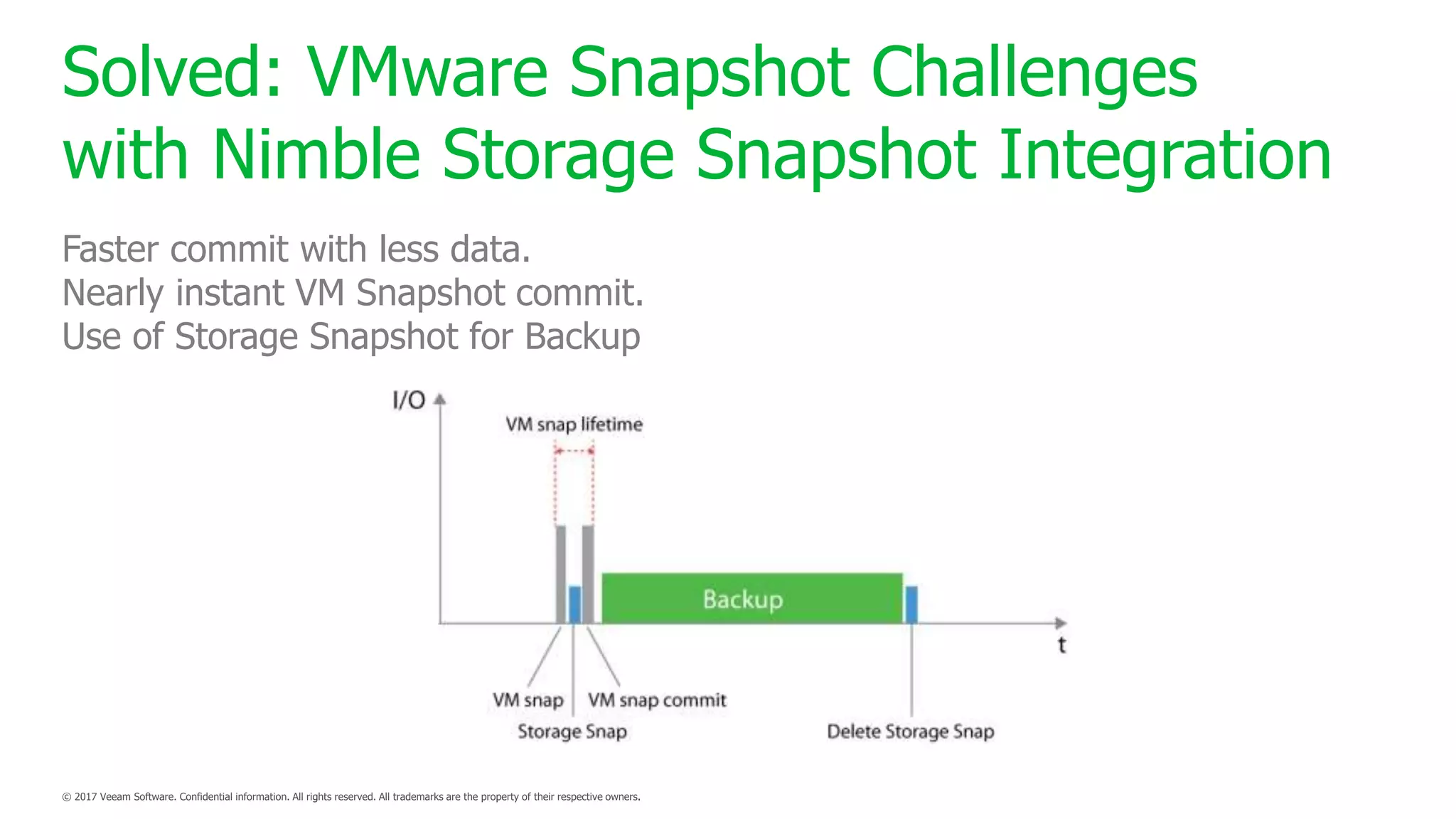 Solved: VMware Snapshot Challenges with Nimble Storage Snapshot Integration

Faster commit with less data.
Nearly instant VM Snapshot commit.
Use of Storage Snapshot for Backup

I/O

VM snap lifetime

Backup

t

VM snap

VM snap commit

Storage Snap

Delete Storage Snap

© 2017 Veeam Software. Confidential information. All rights reserved. All trademarks are the property of their respective owners.